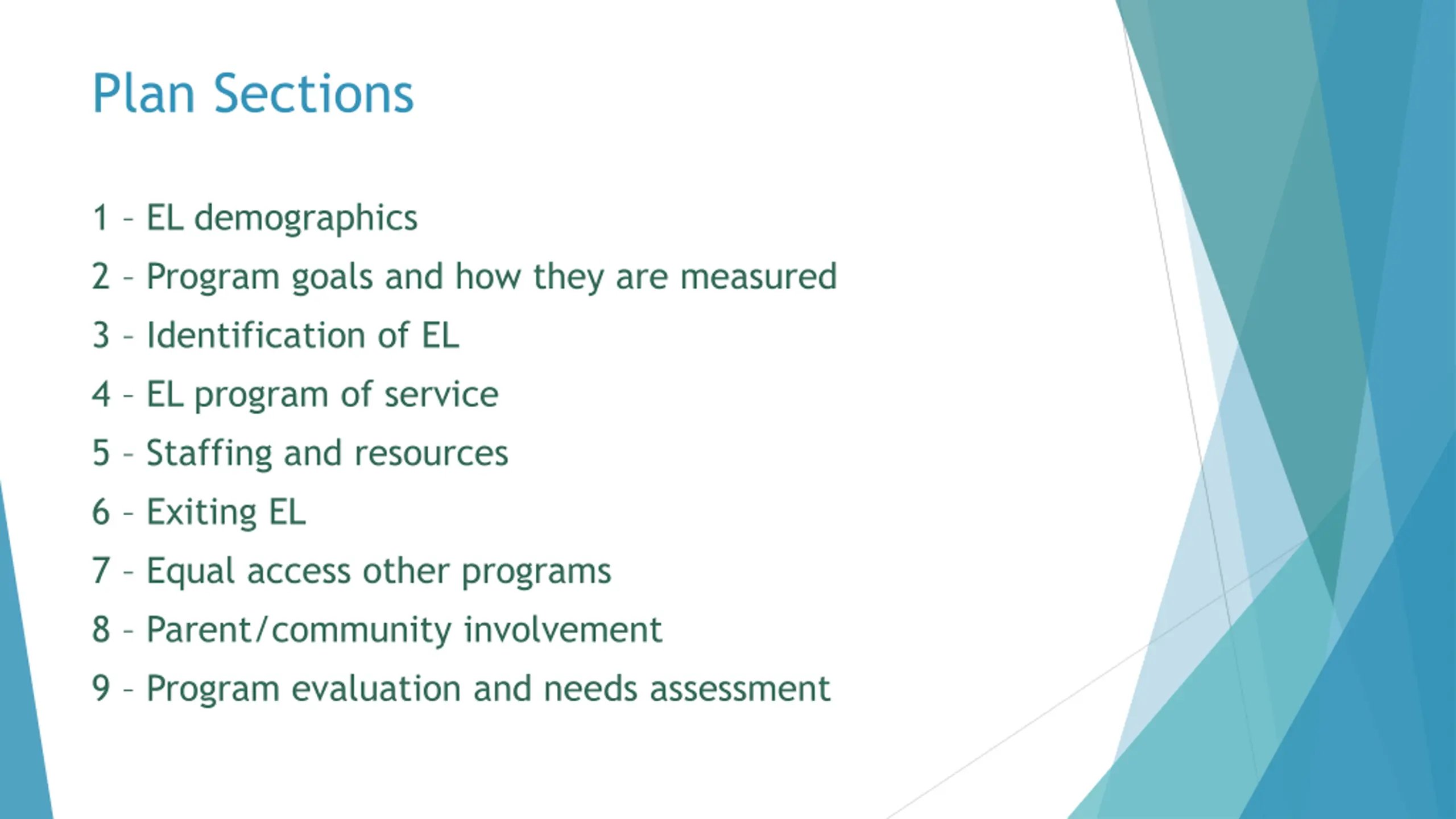 Plan Sections

1 – EL demographics

2 – Program goals and how they are measured

3 – Identification of EL

4 – EL program of service

5 – Staffing and resources

6 – Exiting EL

7 – Equal access other programs

8 – Parent/community involvement

9 – Program evaluation and needs assessment